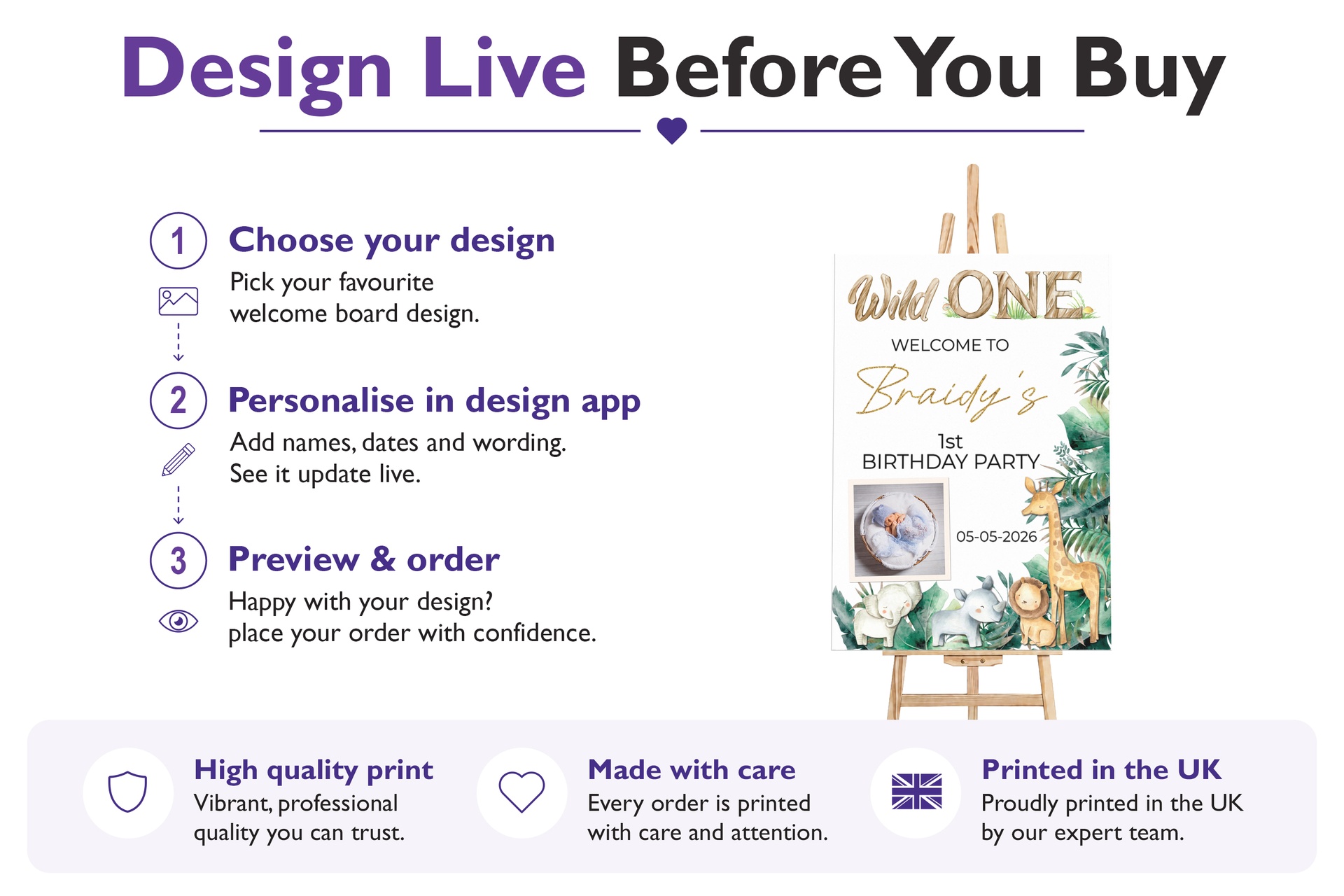 Design Live Before You Buy

1
Choose your design
Pick your favourite welcome board design.

2
Personalise in design app
Add names, dates and wording. See it update live.

3
Preview & order
Happy with your design? place your order with confidence.

Wild ONE
WELCOME TO
Braidy's
1st
BIRTHDAY PARTY
05-05-2026

High quality print
Vibrant, professional quality you can trust.

Made with care
Every order is printed with care and attention.

Printed in the UK
Proudly printed in the UK by our expert team.